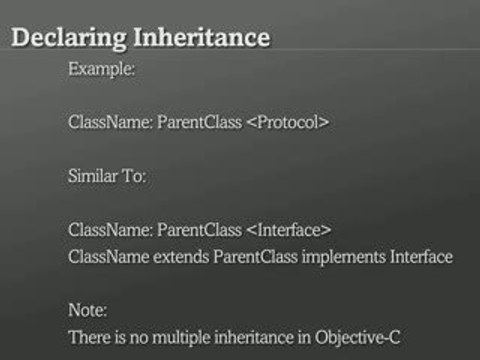 Declaring Inheritance

Example:

ClassName: ParentClass <Protocol>

Similar To:

ClassName: ParentClass <Interface>
ClassName extends ParentClass implements Interface

Note:
There is no multiple inheritance in Objective-C